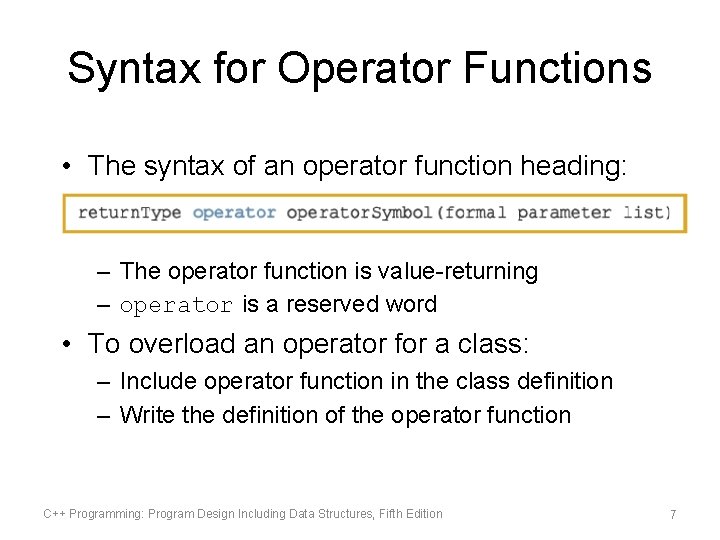 Syntax for Operator Functions

• The syntax of an operator function heading:

returnType operator operatorSymbol(formal parameter list)

– The operator function is value-returning
– operator is a reserved word

• To overload an operator for a class:
– Include operator function in the class definition
– Write the definition of the operator function

C++ Programming: Program Design Including Data Structures, Fifth Edition

7